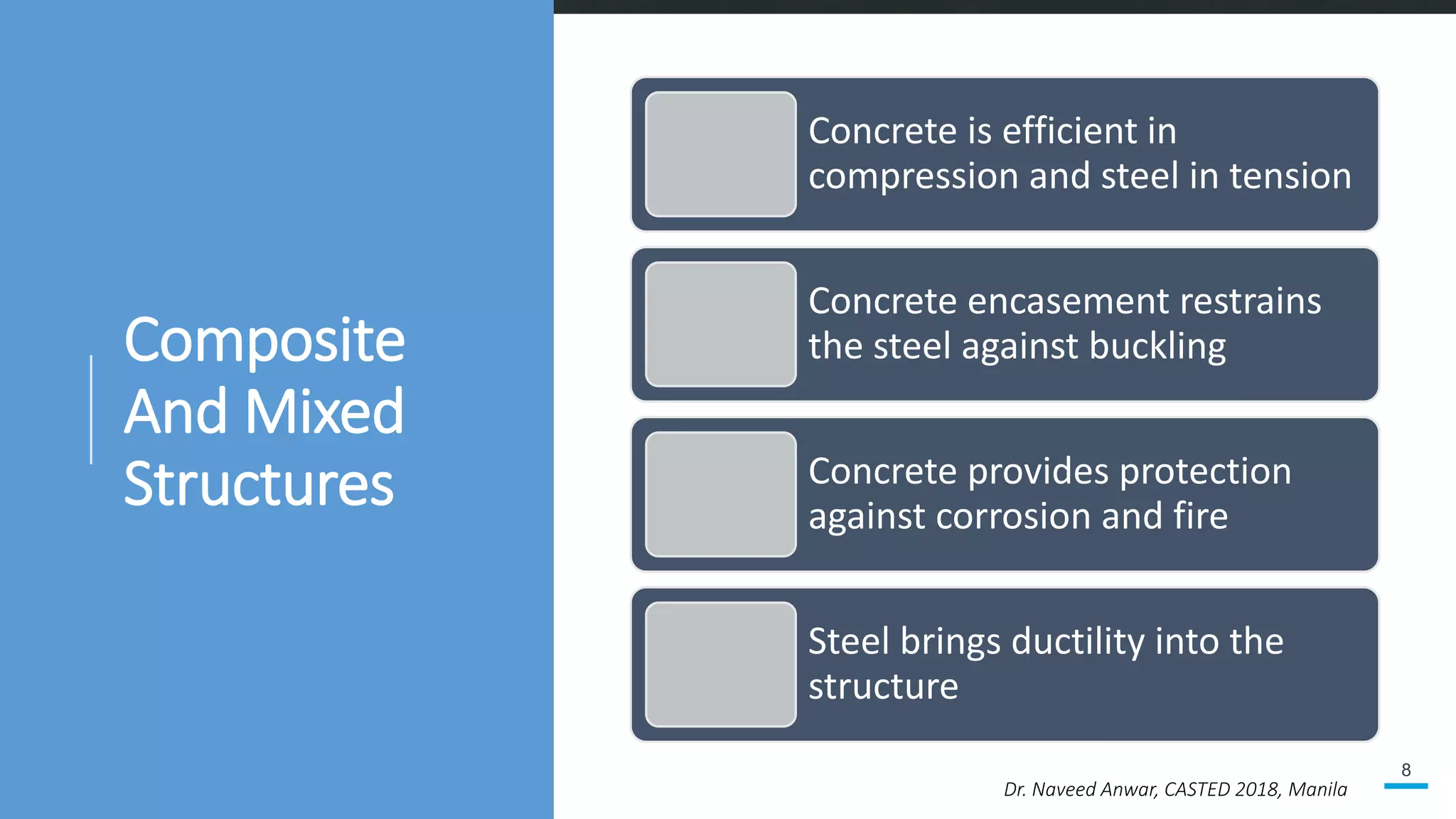 Composite And Mixed Structures

Concrete is efficient in compression and steel in tension

Concrete encasement restrains the steel against buckling

Concrete provides protection against corrosion and fire

Steel brings ductility into the structure

Dr. Naveed Anwar, CASTED 2018, Manila

8